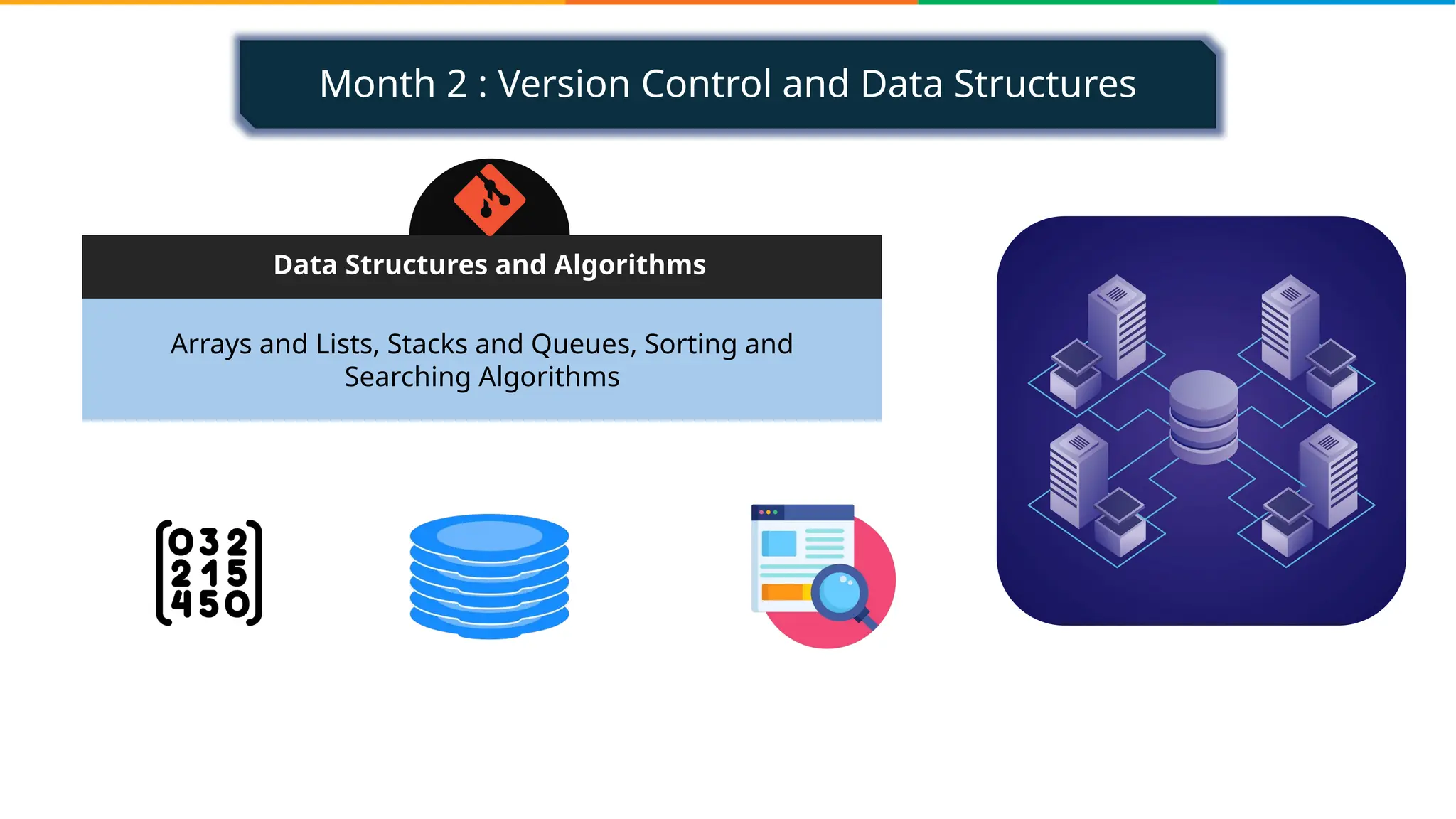 Month 2 : Version Control and Data Structures

Data Structures and Algorithms

Arrays and Lists, Stacks and Queues, Sorting and Searching Algorithms

0 3 2
2 1 5
4 5 0